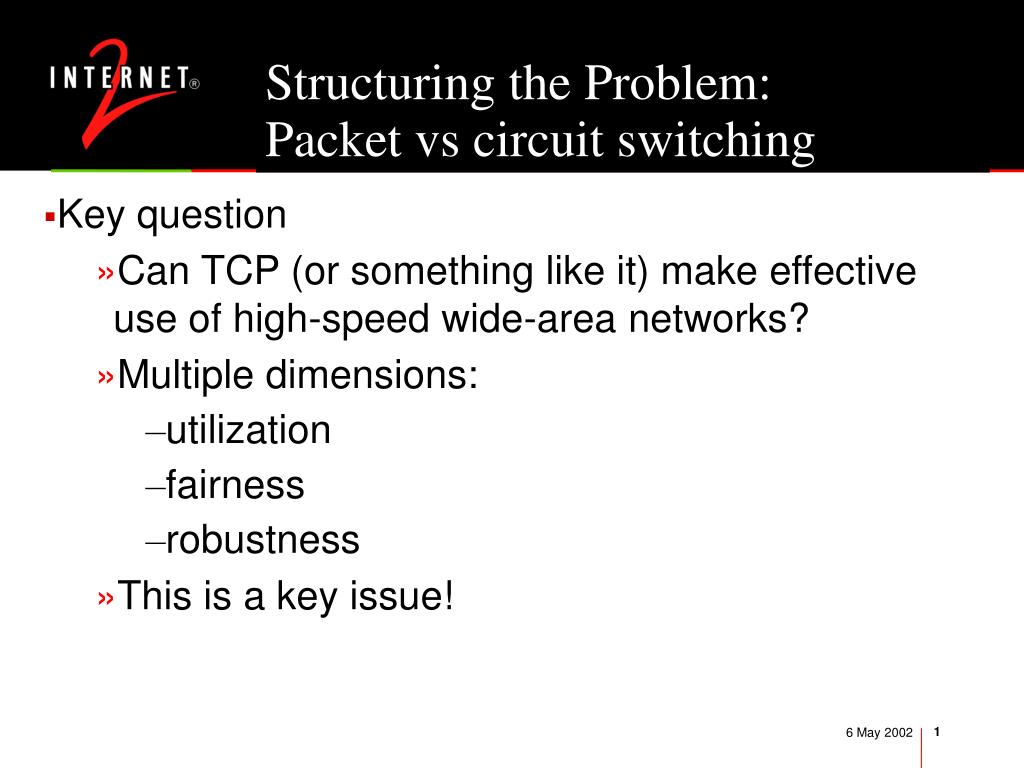 INTERNET® 2

Structuring the Problem: Packet vs circuit switching

▪Key question

»Can TCP (or something like it) make effective use of high-speed wide-area networks?

»Multiple dimensions:

–utilization

–fairness

–robustness

»This is a key issue!

6 May 2002 1